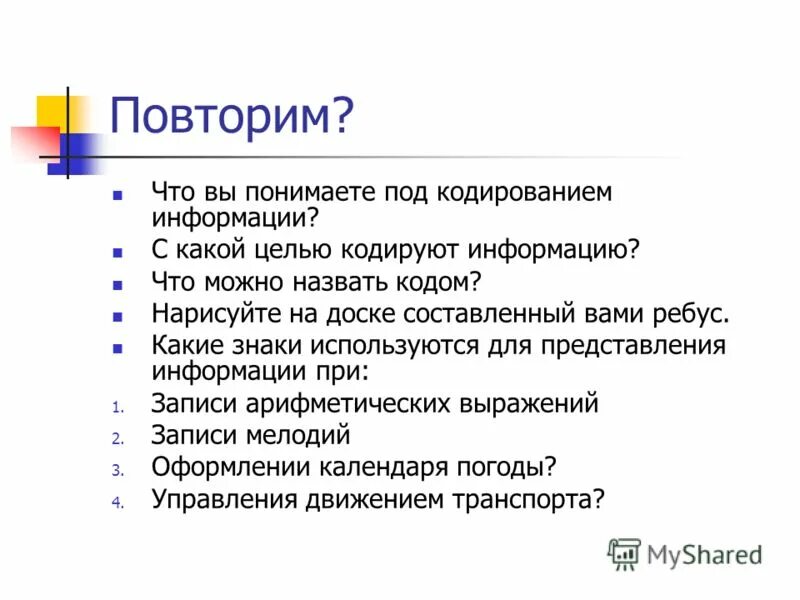 Повторим?

- Что вы понимаете под кодированием информации?
- С какой целью кодируют информацию?
- Что можно назвать кодом?
- Нарисуйте на доске составленный вами ребус.
- Какие знаки используются для представления информации при:

1. Записи арифметических выражений
2. Записи мелодий
3. Оформлении календаря погоды?
4. Управления движением транспорта?

MyShared